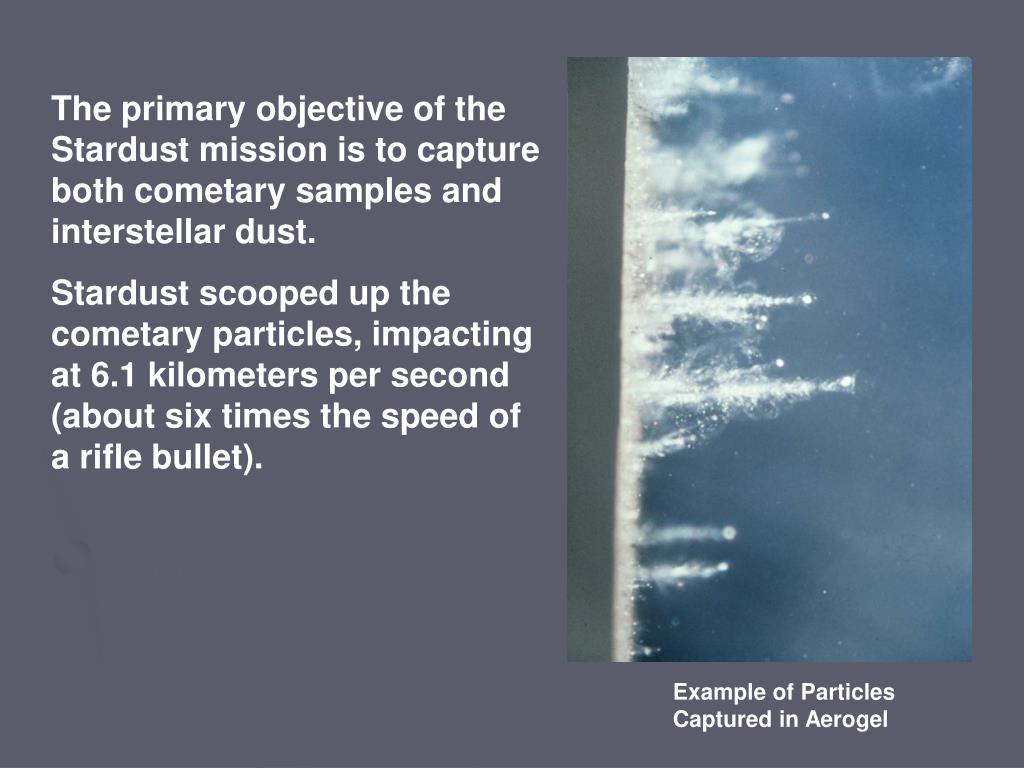 The primary objective of the Stardust mission is to capture both cometary samples and interstellar dust.

Stardust scooped up the cometary particles, impacting at 6.1 kilometers per second (about six times the speed of a rifle bullet).

Example of Particles Captured in Aerogel